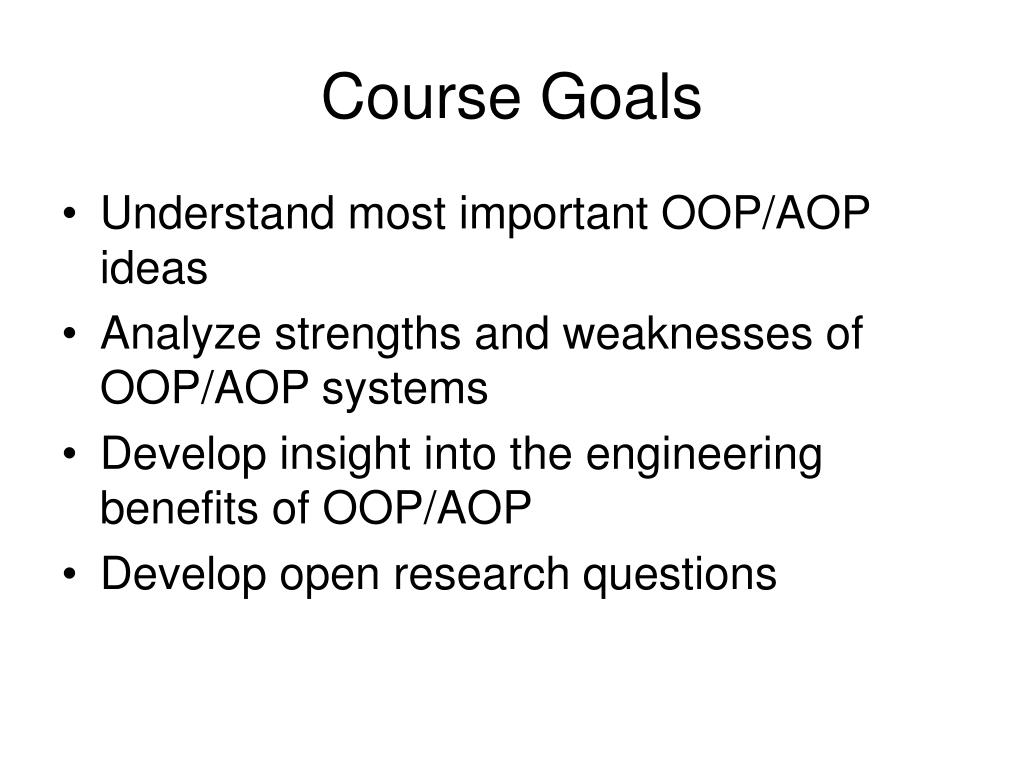 Course Goals

• Understand most important OOP/AOP ideas
• Analyze strengths and weaknesses of OOP/AOP systems
• Develop insight into the engineering benefits of OOP/AOP
• Develop open research questions